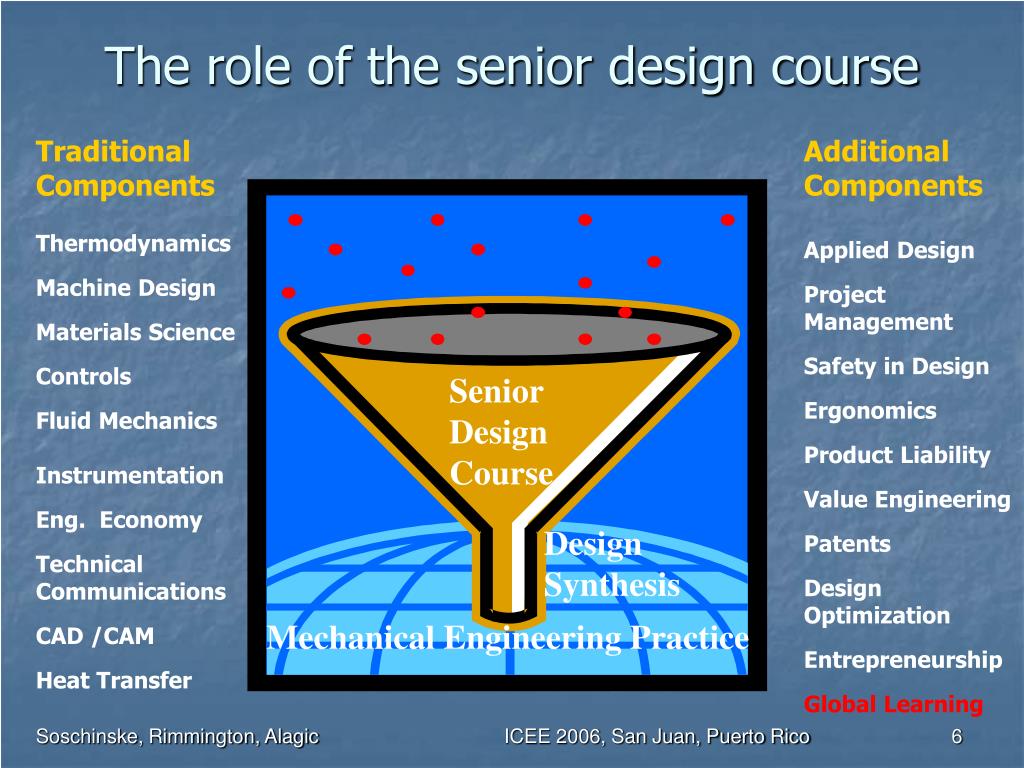 The role of the senior design course

Traditional Components

Thermodynamics

Machine Design

Materials Science

Controls

Fluid Mechanics

Instrumentation

Eng. Economy

Technical Communications

CAD /CAM

Heat Transfer

Senior Design Course

Design Synthesis

Mechanical Engineering Practice

Additional Components

Applied Design

Project Management

Safety in Design

Ergonomics

Product Liability

Value Engineering

Patents

Design Optimization

Entrepreneurship

Global Learning

Soschinske, Rimmington, Alagic

ICEE 2006, San Juan, Puerto Rico

6